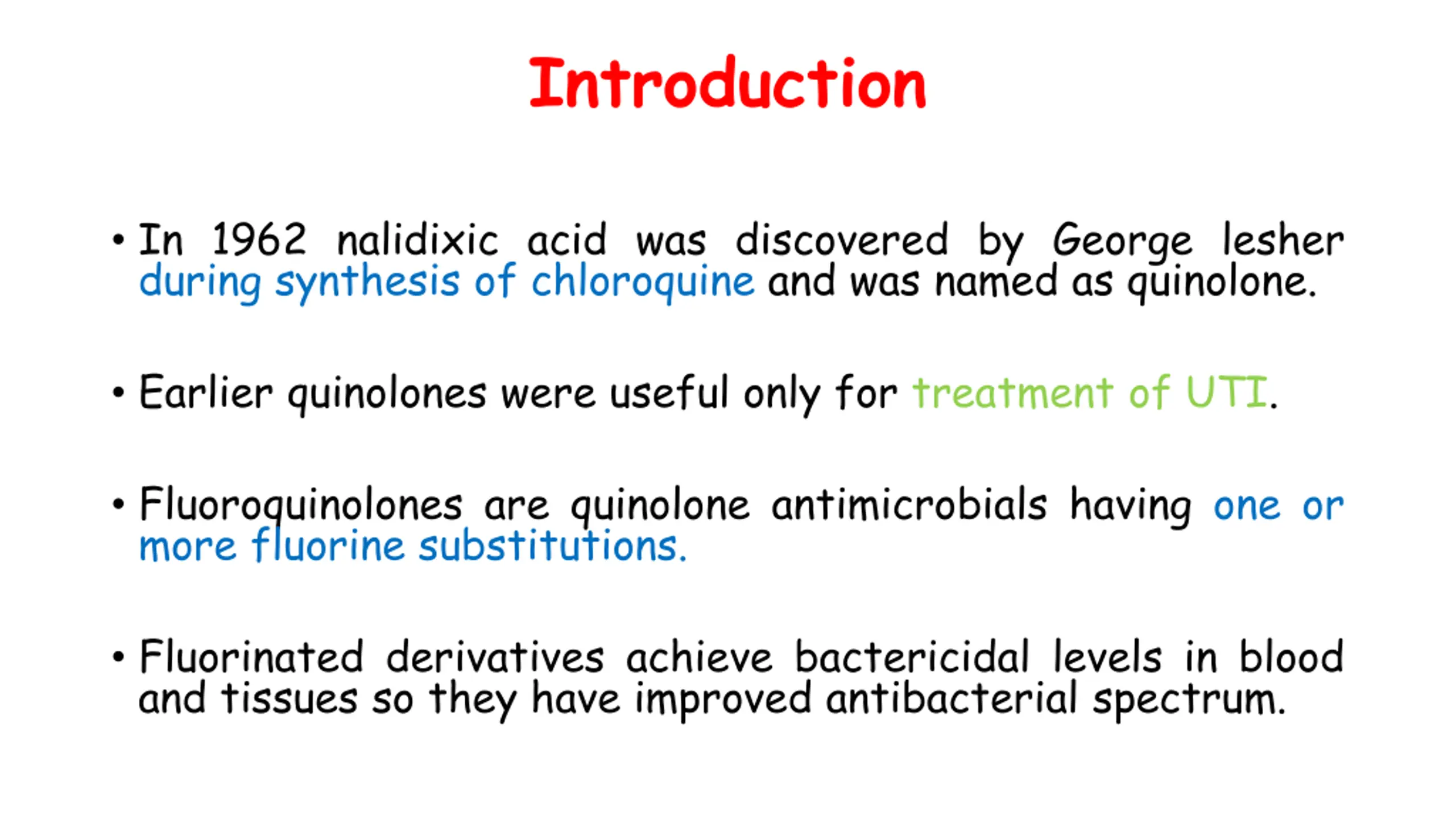 Introduction

• In 1962 nalidixic acid was discovered by George lesher during synthesis of chloroquine and was named as quinolone.

• Earlier quinolones were useful only for treatment of UTI.

• Fluoroquinolones are quinolone antimicrobials having one or more fluorine substitutions.

• Fluorinated derivatives achieve bactericidal levels in blood and tissues so they have improved antibacterial spectrum.